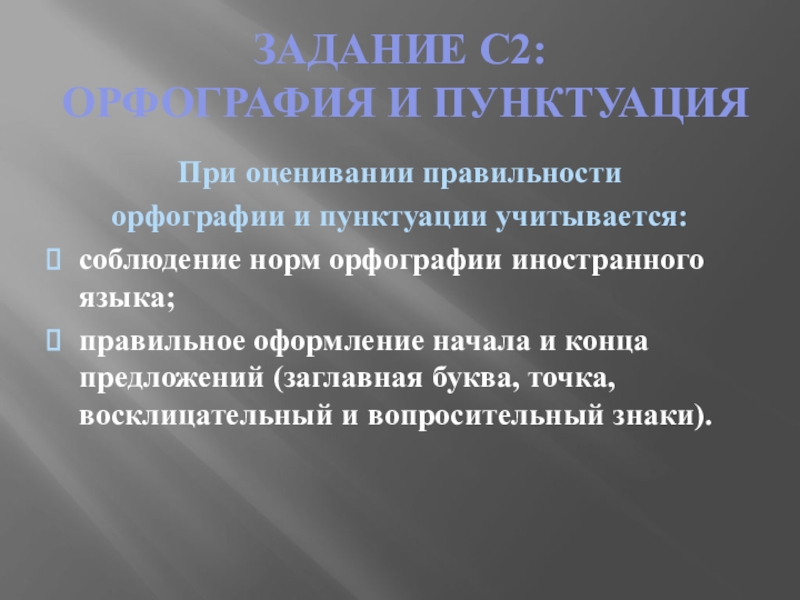 ЗАДАНИЕ С2:
ОРФОГРАФИЯ И ПУНКТУАЦИЯ

При оценивании правильности орфографии и пунктуации учитывается:

 соблюдение норм орфографии иностранного языка;

 правильное оформление начала и конца предложений (заглавная буква, точка, восклицательный и вопросительный знаки).